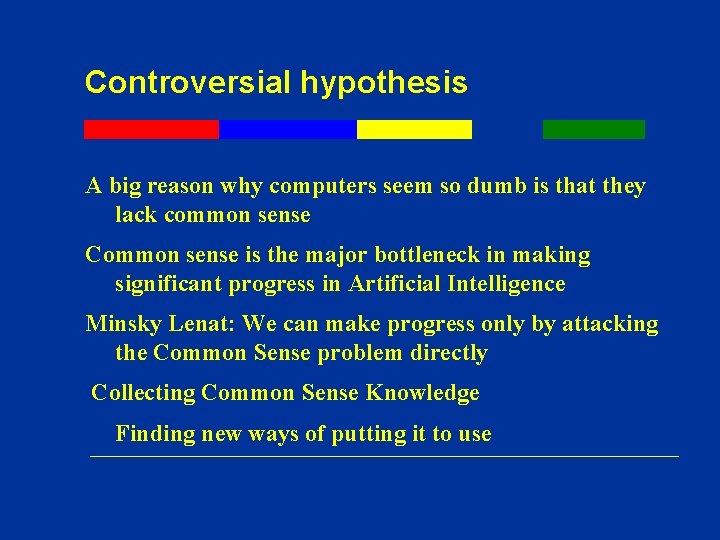 Controversial hypothesis

A big reason why computers seem so dumb is that they lack common sense

Common sense is the major bottleneck in making significant progress in Artificial Intelligence

Minsky Lenat: We can make progress only by attacking the Common Sense problem directly

Collecting Common Sense Knowledge

Finding new ways of putting it to use